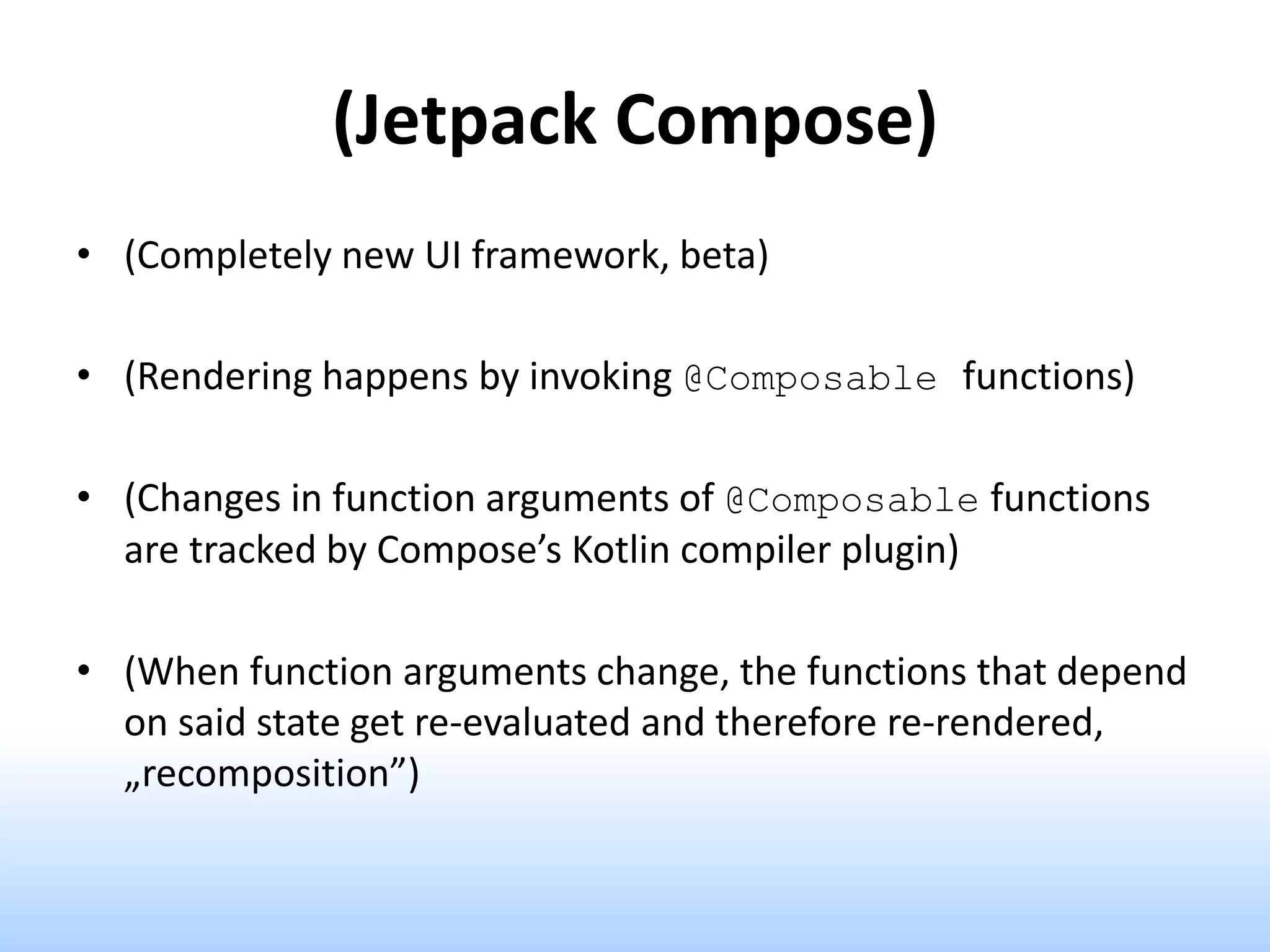 (Jetpack Compose)

• (Completely new UI framework, beta)

• (Rendering happens by invoking @Composable functions)

• (Changes in function arguments of @Composable functions are tracked by Compose’s Kotlin compiler plugin)

• (When function arguments change, the functions that depend on said state get re-evaluated and therefore re-rendered, „recomposition”)